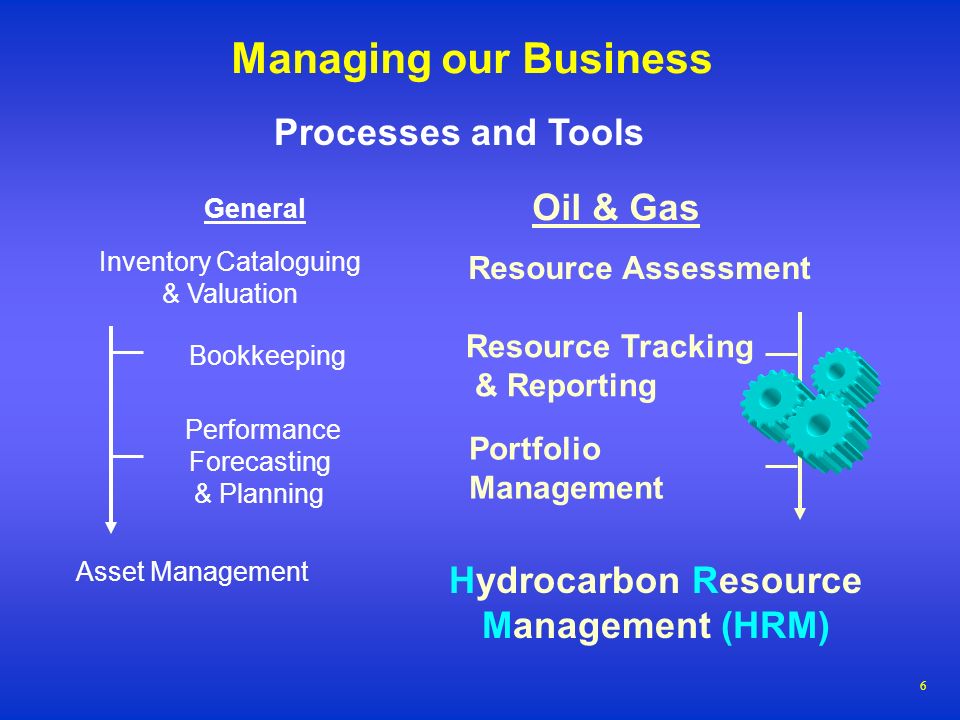 Managing our Business

Processes and Tools

General

Inventory Cataloguing & Valuation

Bookkeeping

Performance Forecasting & Planning

Asset Management

Oil & Gas

Resource Assessment

Resource Tracking & Reporting

Portfolio Management

Hydrocarbon Resource Management (HRM)

6